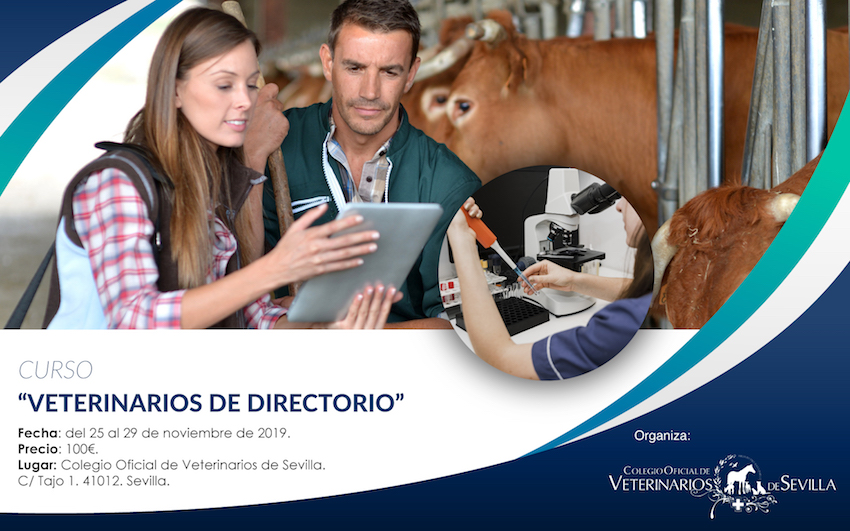 CURSO

“VETERINARIOS DE DIRECTORIO”

Fecha: del 25 al 29 de noviembre de 2019.
Precio: 100€.
Lugar: Colegio Oficial de Veterinarios de Sevilla.
C/ Tajo 1. 41012. Sevilla.

Organiza:

COLEGIO OFICIAL DE VETERINARIOS DE SEVILLA